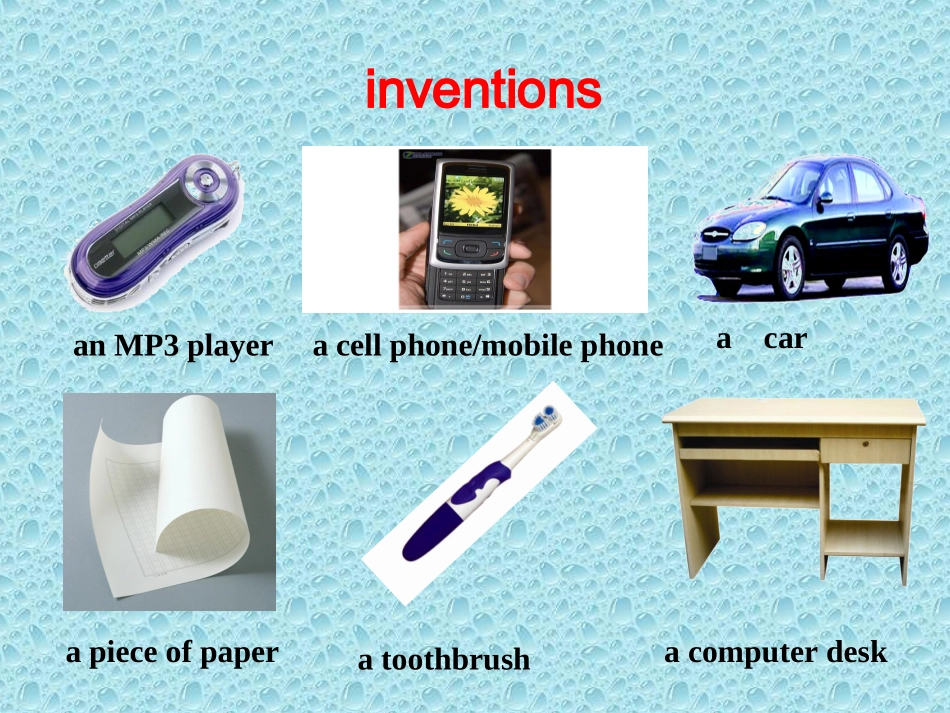 inventions

an MP3 player

a cell phone/mobile phone

a car

a piece of paper

a toothbrush

a computer desk